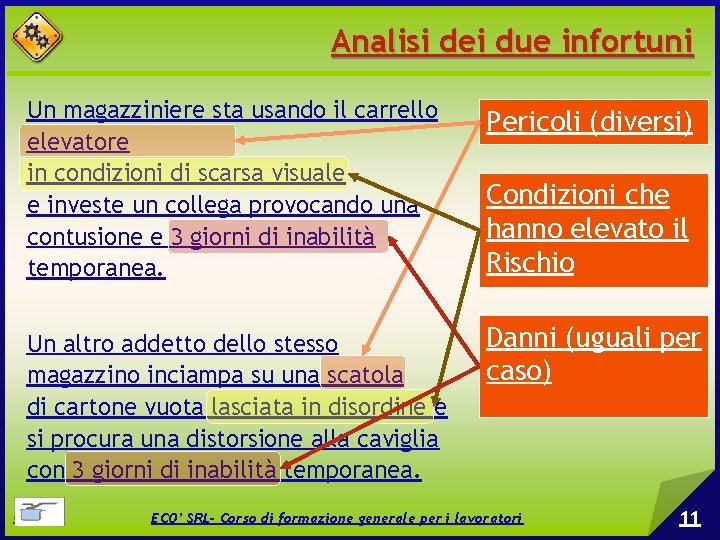 Analisi dei due infortuni

Un magazziniere sta usando il carrello elevatore in condizioni di scarsa visuale e investe un collega provocando una contusione e 3 giorni di inabilità temporanea.

Un altro addetto dello stesso magazzino inciampa su una scatola di cartone vuota lasciata in disordine e si procura una distorsione alla caviglia con 3 giorni di inabilità temporanea.

Pericoli (diversi)

Condizioni che hanno elevato il Rischio

Danni (uguali per caso)

ECO' SRL- Corso di formazione generale per i lavoratori

11